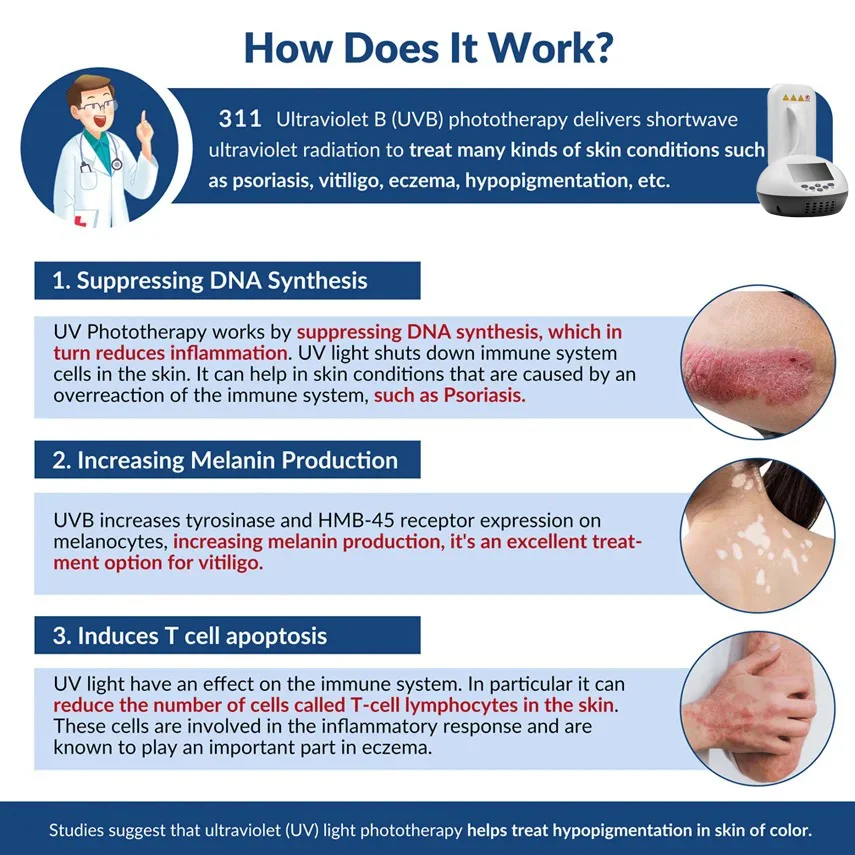 How Does It Work?

311 Ultraviolet B (UVB) phototherapy delivers shortwave ultraviolet radiation to treat many kinds of skin conditions such as psoriasis, vitiligo, eczema, hypopigmentation, etc.

1. Suppressing DNA Synthesis

UV Phototherapy works by suppressing DNA synthesis, which in turn reduces inflammation. UV light shuts down immune system cells in the skin. It can help in skin conditions that are caused by an overreaction of the immune system, such as Psoriasis.

2. Increasing Melanin Production

UVB increases tyrosinase and HMB-45 receptor expression on melanocytes, increasing melanin production, it's an excellent treatment option for vitiligo.

3. Induces T cell apoptosis

UV light have an effect on the immune system. In particular it can reduce the number of cells called T-cell lymphocytes in the skin. These cells are involved in the inflammatory response and are known to play an important part in eczema.

Studies suggest that ultraviolet (UV) light phototherapy helps treat hypopigmentation in skin of color.